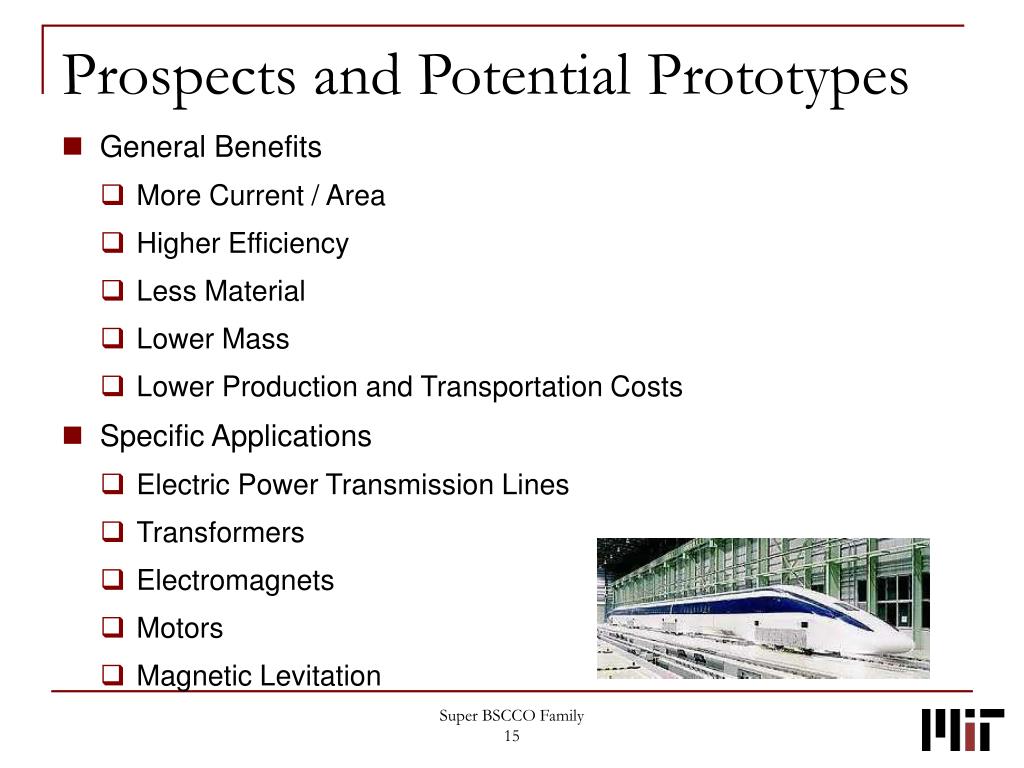 Prospects and Potential Prototypes

General Benefits

More Current / Area

Higher Efficiency

Less Material

Lower Mass

Lower Production and Transportation Costs

Specific Applications

Electric Power Transmission Lines

Transformers

Electromagnets

Motors

Magnetic Levitation

Super BSCCO Family
15

MIT